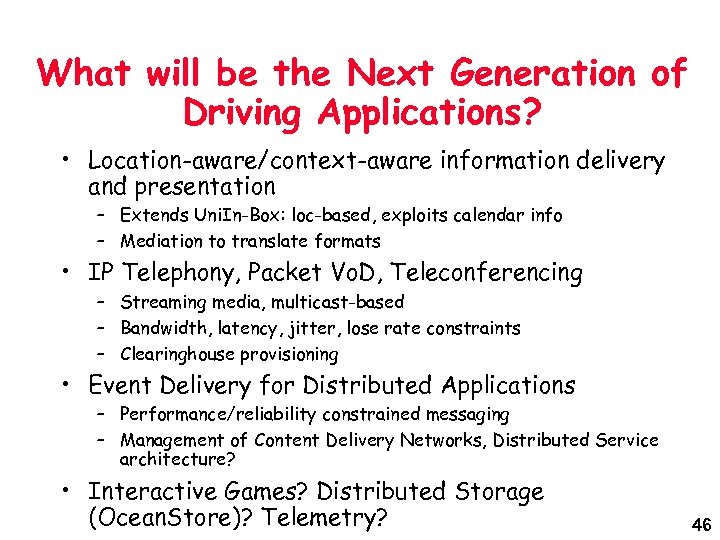 What will be the Next Generation of Driving Applications?

• Location-aware/context-aware information delivery and presentation
  – Extends UniIn-Box: loc-based, exploits calendar info
  – Mediation to translate formats
• IP Telephony, Packet VoD, Teleconferencing
  – Streaming media, multicast-based
  – Bandwidth, latency, jitter, lose rate constraints
  – Clearinghouse provisioning
• Event Delivery for Distributed Applications
  – Performance/reliability constrained messaging
  – Management of Content Delivery Networks, Distributed Service architecture?
• Interactive Games? Distributed Storage (OceanStore)? Telemetry?

46